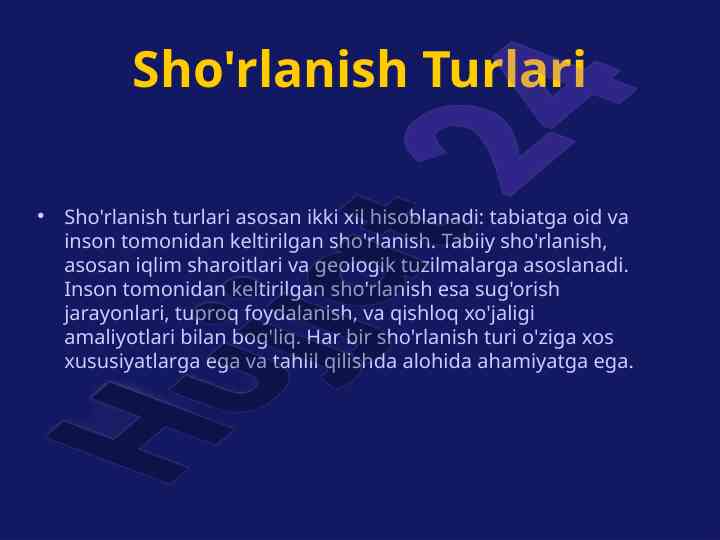 Sho'rlanish Turlari

• Sho'rlanish turlari asosan ikki xil hisoblanadi: tabiatga oid va inson tomonidan keltirilgan sho'rlanish. Tabiiy sho'rlanish, asosan iqlim sharoitlari va geologik tuzilmalarga asoslanadi. Inson tomonidan keltirilgan sho'rlanish esa sug'orish jarayonlari, tuproq foydalanish, va qishloq xo'jaligi amaliyotlari bilan bog'liq. Har bir sho'rlanish turi o'ziga xos xususiyatlarga ega va tahlil qilishda alohida ahamiyatga ega.

Hujjat 24